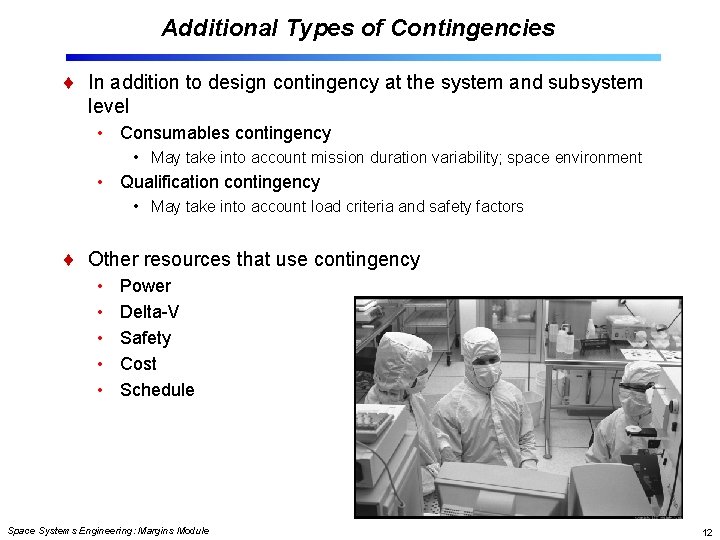 Additional Types of Contingencies

♦ In addition to design contingency at the system and subsystem level
• Consumables contingency
• May take into account mission duration variability; space environment
• Qualification contingency
• May take into account load criteria and safety factors

♦ Other resources that use contingency
• Power
• Delta-V
• Safety
• Cost
• Schedule

Space Systems Engineering: Margins Module

12